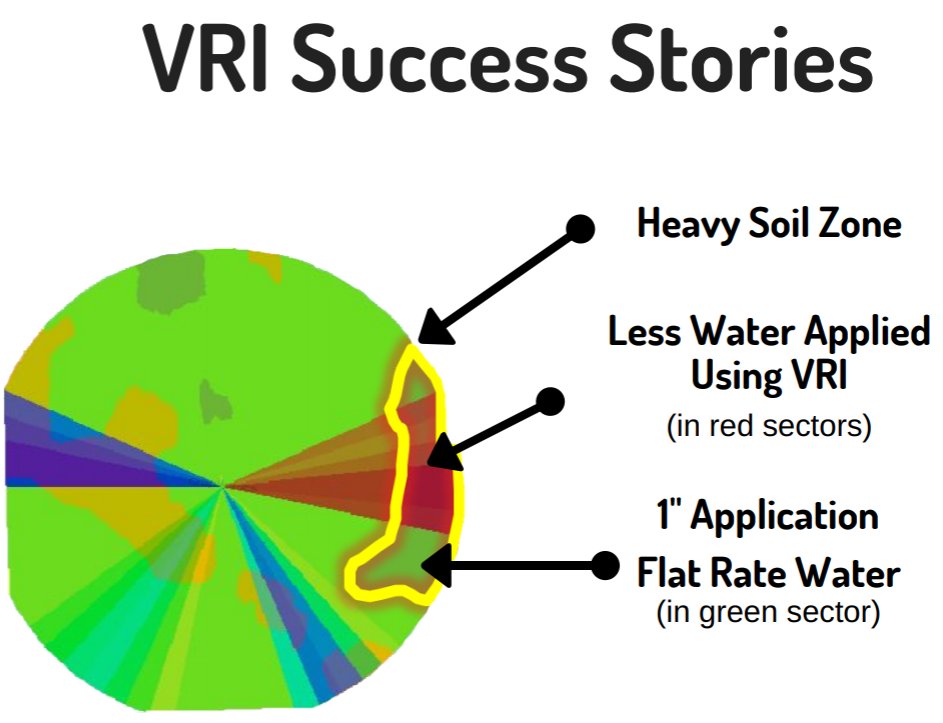 VRI Success Stories

Heavy Soil Zone

Less Water Applied Using VRI
(in red sectors)

1" Application
Flat Rate Water
(in green sector)